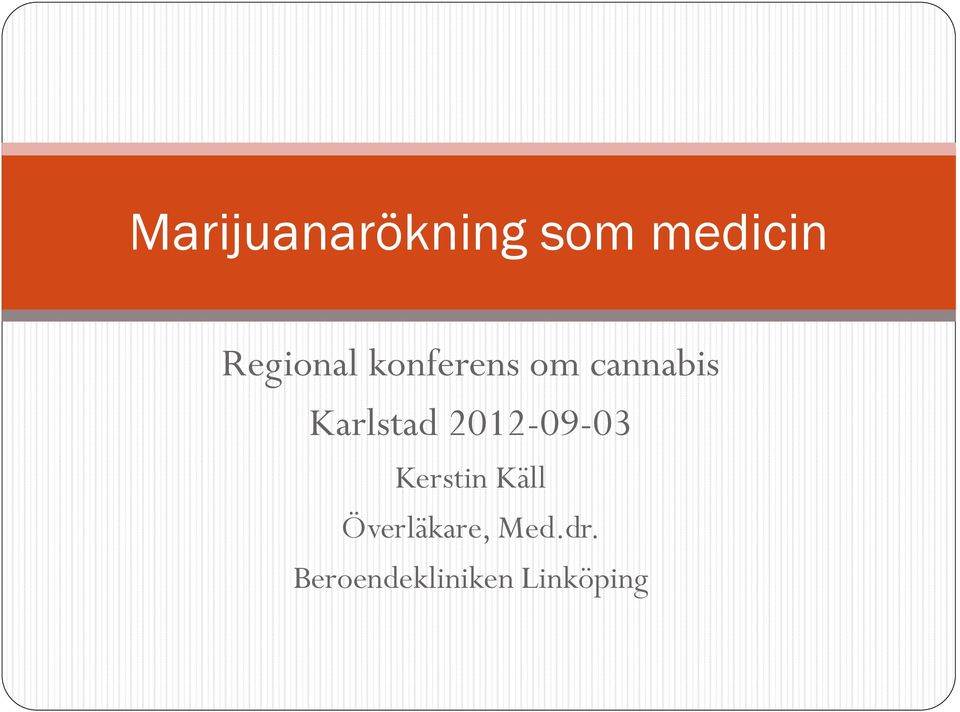 Marijuanarökning som medicin

Regional konferens om cannabis
Karlstad 2012-09-03
Kerstin Käll
Överläkare, Med.dr.
Beroendekliniken Linköping